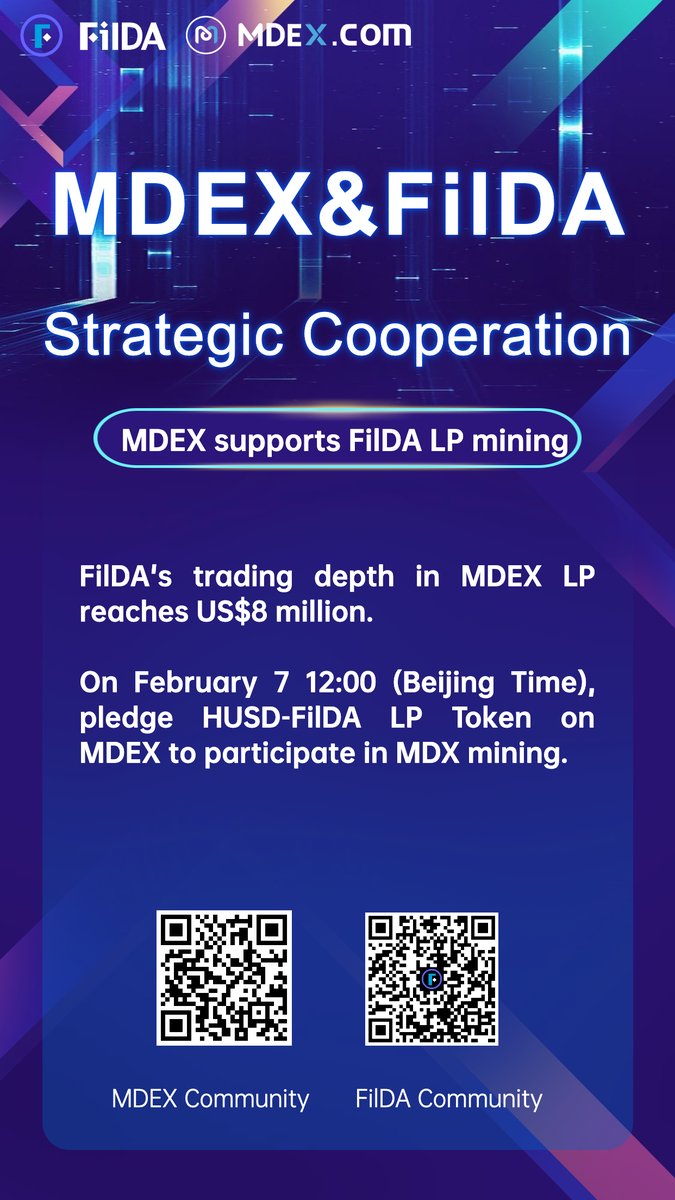 FilDA MDEX.com

MDEX&FilDA

Strategic Cooperation

MDEX supports FilDA LP mining

FilDA's trading depth in MDEX LP reaches US$8 million.

On February 7 12:00 (Beijing Time), pledge HUSD-FilDA LP Token on MDEX to participate in MDX mining.

MDEX Community FilDA Community